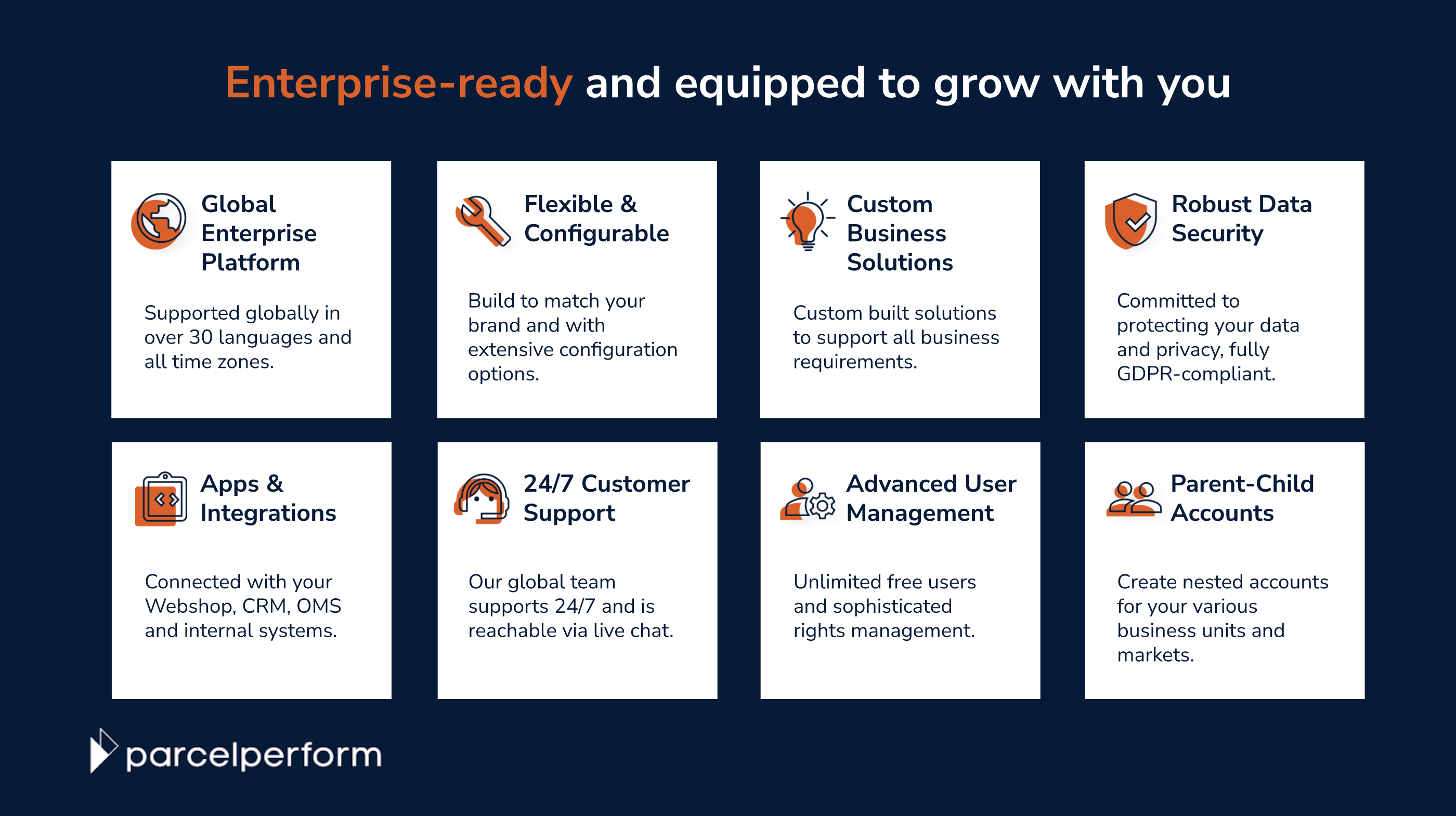 Enterprise-ready and equipped to grow with you

Global Enterprise Platform

Supported globally in over 30 languages and all time zones.

Flexible & Configurable

Build to match your brand and with extensive configuration options.

Custom Business Solutions

Custom built solutions to support all business requirements.

Robust Data Security

Committed to protecting your data and privacy, fully GDPR-compliant.

Apps & Integrations

Connected with your Webshop, CRM, OMS and internal systems.

24/7 Customer Support

Our global team supports 24/7 and is reachable via live chat.

Advanced User Management

Unlimited free users and sophisticated rights management.

Parent-Child Accounts

Create nested accounts for your various business units and markets.

parcelperform